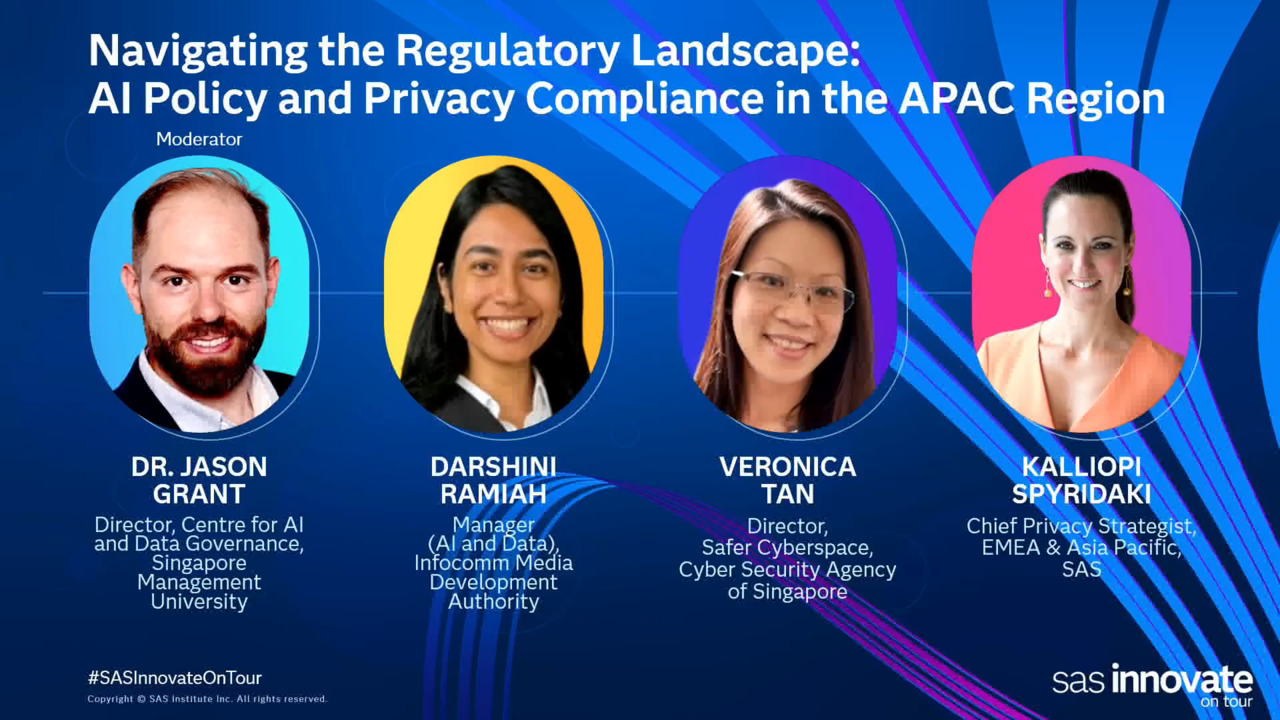 Navigating the Regulatory Landscape:
AI Policy and Privacy Compliance in the APAC Region

Moderator

DR. JASON GRANT
Director, Centre for AI and Data Governance, Singapore Management University

DARSHINI RAMIAH
Manager (AI and Data), Infocomm Media Development Authority

VERONICA TAN
Director, Safer Cyberspace, Cyber Security Agency of Singapore

KALLIOPI SPYRIDAKI
Chief Privacy Strategist, EMEA & Asia Pacific, SAS

#SASInnovateOnTour
Copyright © SAS Institute Inc. All rights reserved.

sas innovate on tour